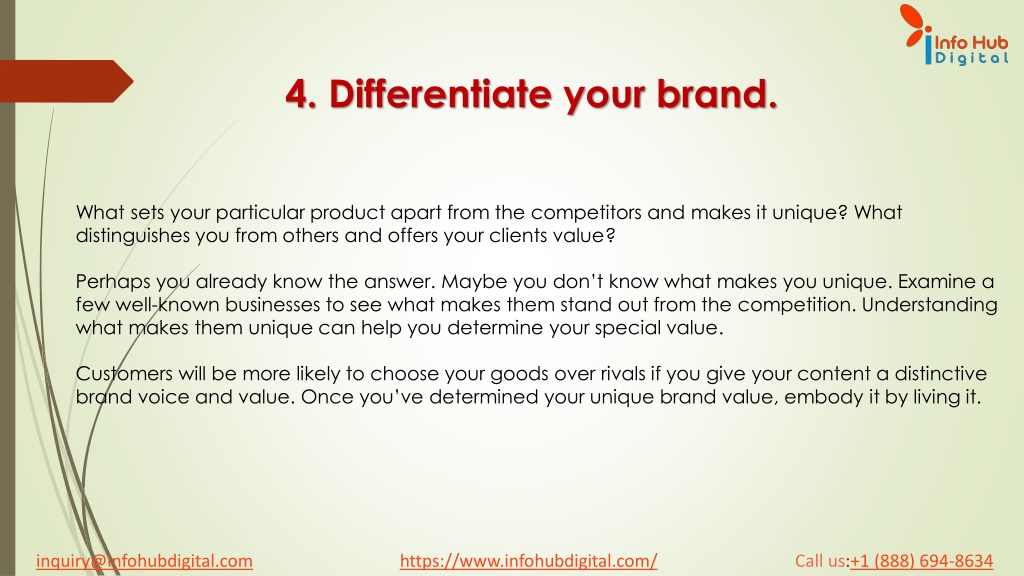 Info Hub
Digital

4. Differentiate your brand.

What sets your particular product apart from the competitors and makes it unique? What distinguishes you from others and offers your clients value?

Perhaps you already know the answer. Maybe you don't know what makes you unique. Examine a few well-known businesses to see what makes them stand out from the competition. Understanding what makes them unique can help you determine your special value.

Customers will be more likely to choose your goods over rivals if you give your content a distinctive brand voice and value. Once you've determined your unique brand value, embody it by living it.

inquiry@infohubdigital.com https://www.infohubdigital.com/ Call us:+1 (888) 694-8634